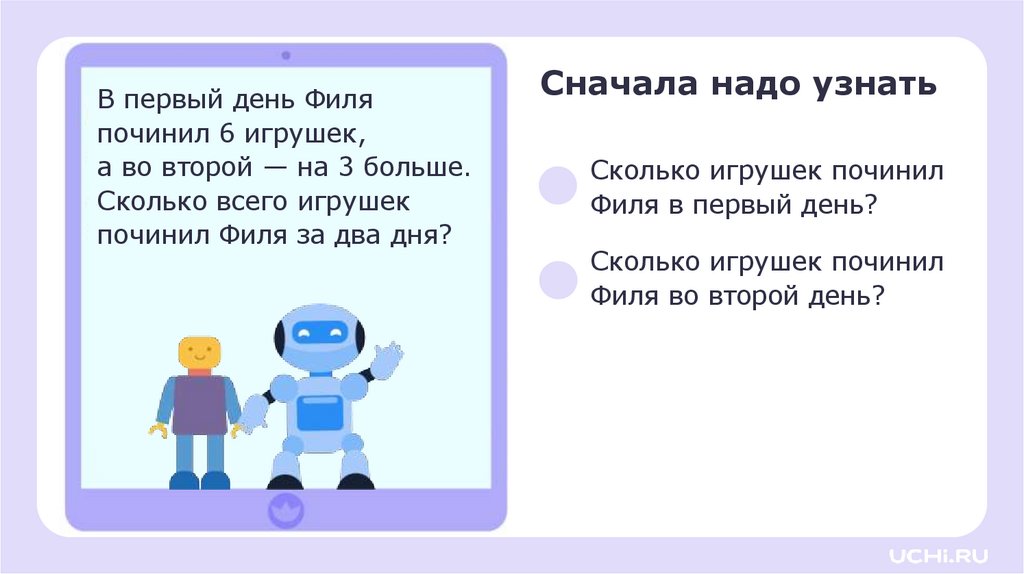 В первый день Филя починил 6 игрушек, а во второй — на 3 больше. Сколько всего игрушек починил Филя за два дня?

Сначала надо узнать

Сколько игрушек починил Филя в первый день?

Сколько игрушек починил Филя во второй день?

UCHI.RU